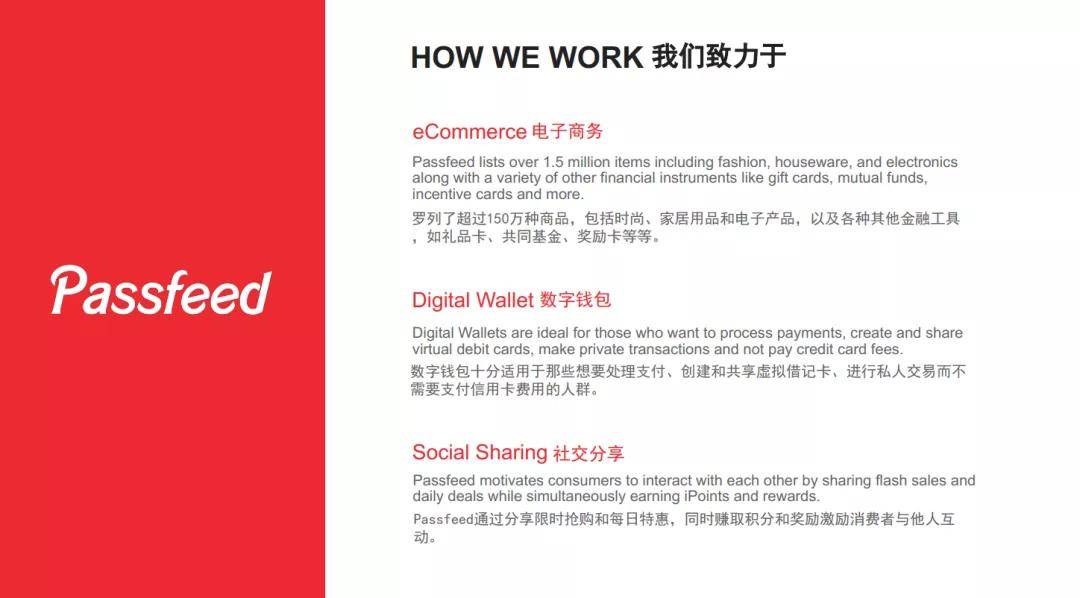 Passfeed

HOW WE WORK 我们致力于

eCommerce 电子商务

Passfeed lists over 1.5 million items including fashion, houseware, and electronics along with a variety of other financial instruments like gift cards, mutual funds, incentive cards and more.

罗列了超过150万种商品，包括时尚、家居用品和电子产品，以及各种其他金融工具，如礼品卡、共同基金、奖励卡等等。

Digital Wallet 数字钱包

Digital Wallets are ideal for those who want to process payments, create and share virtual debit cards, make private transactions and not pay credit card fees.

数字钱包十分适用于那些想要处理支付、创建和共享虚拟借记卡、进行私人交易而不需要支付信用卡费用的人群。

Social Sharing 社交分享

Passfeed motivates consumers to interact with each other by sharing flash sales and daily deals while simultaneously earning iPoints and rewards.

Passfeed通过分享限时抢购和每日特惠，同时赚取积分和奖励激励消费者与他人互动。